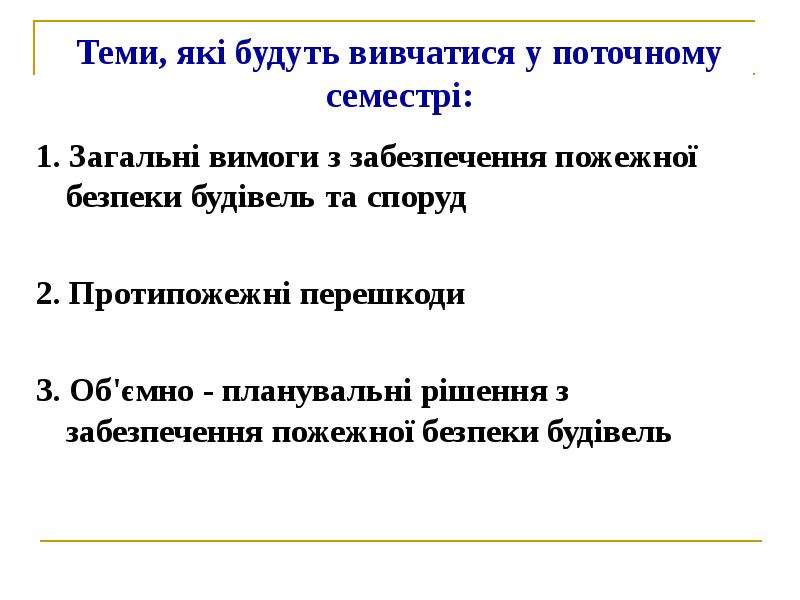 Теми, які будуть вивчатися у поточному семестрі:

1. Загальні вимоги з забезпечення пожежної безпеки будівель та споруд

2. Протипожежні перешкоди

3. Об'ємно - планувальні рішення з забезпечення пожежної безпеки будівель